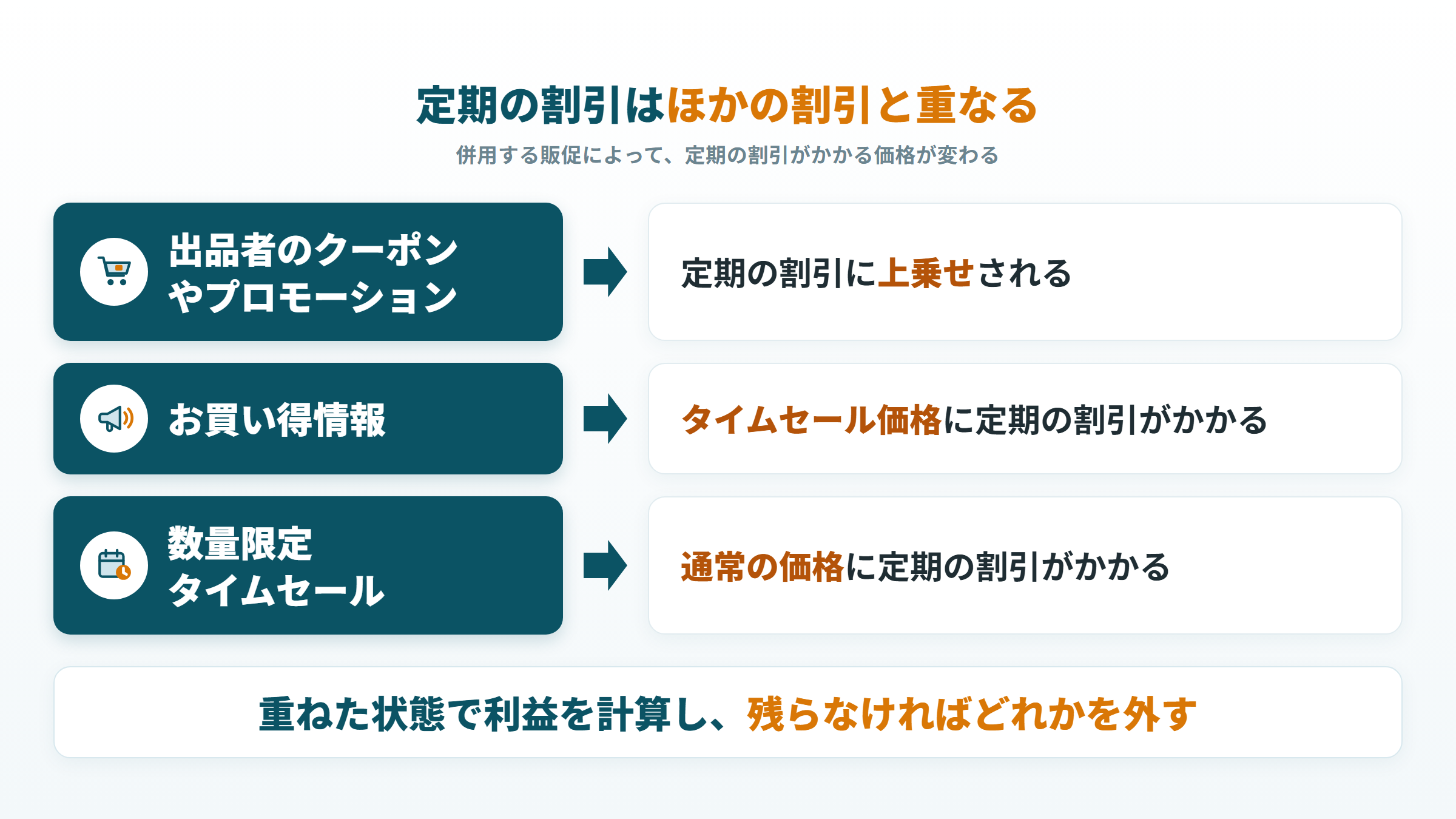 定期の割引はほかの割引と重なる

併用する販促によって、定期の割引がかかる価格が変わる

出品者のクーポン
やプロモーション

定期の割引に上乗せされる

お買い得情報

タイムセール価格に定期の割引がかかる

数量限定
タイムセール

通常の価格に定期の割引がかかる

重ねた状態で利益を計算し、残らなければどれかを外す